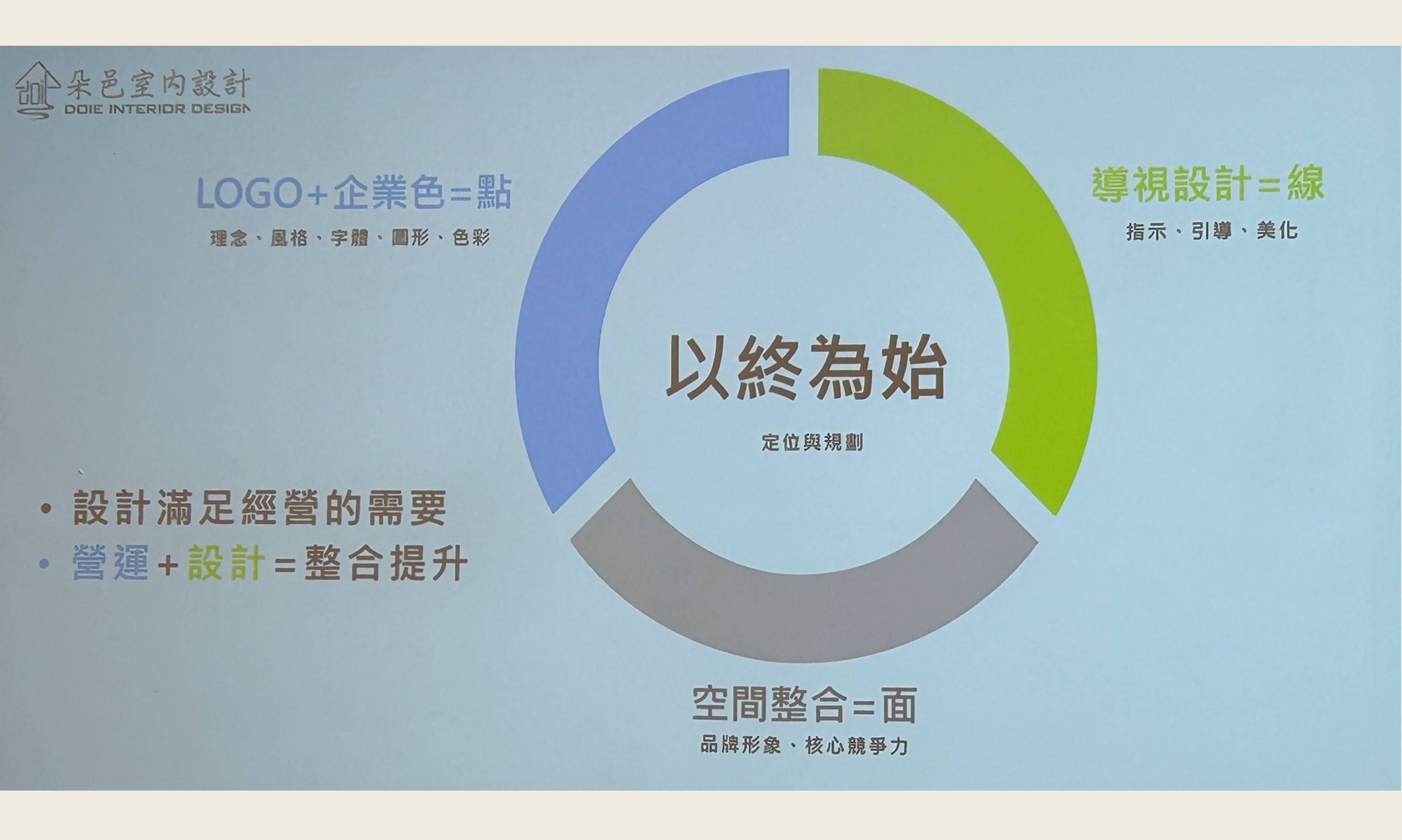 朵邑室內設計
DOIE INTERIOR DESIGN

LOGO+企業色=點
理念、風格、字體、圖形、色彩

導視設計=線
指示、引導、美化

以終為始
定位與規劃

• 設計滿足經營的需要
• 營運+設計=整合提升

空間整合=面
品牌形象、核心競爭力